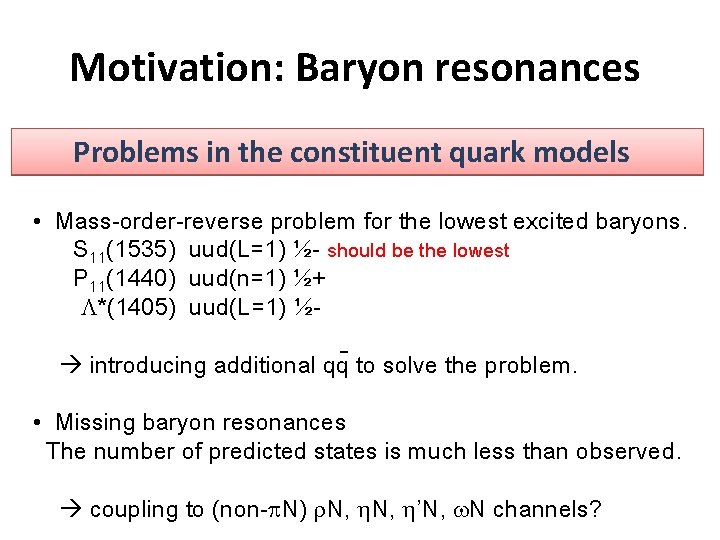 Motivation: Baryon resonances

Problems in the constituent quark models

• Mass-order-reverse problem for the lowest excited baryons.
$S_{11}$(1535) uud(L=1) ½- should be the lowest
$P_{11}$(1440) uud(n=1) ½+
$\Lambda$*(1405) uud(L=1) ½-

→ introducing additional $q\bar{q}$ to solve the problem.

• Missing baryon resonances
The number of predicted states is much less than observed.

→ coupling to (non-$\pi$N) $\rho$N, $\eta$N, $\eta$'N, $\omega$N channels?